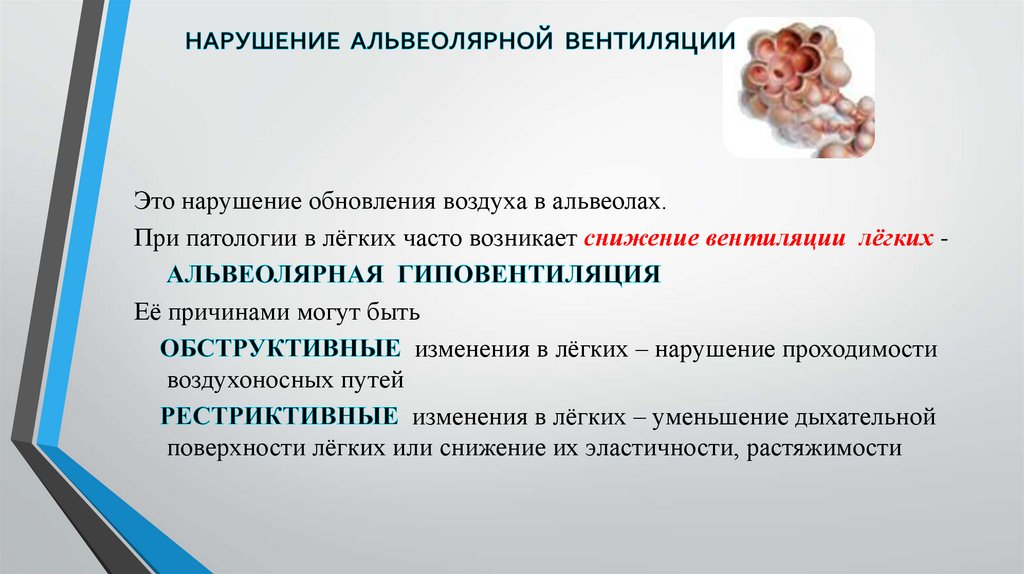 НАРУШЕНИЕ АЛЬВЕОЛЯРНОЙ ВЕНТИЛЯЦИИ

Это нарушение обновления воздуха в альвеолах.

При патологии в лёгких часто возникает снижение вентиляции лёгких - АЛЬВЕОЛЯРНАЯ ГИПОВЕНТИЛЯЦИЯ

Её причинами могут быть

ОБСТРУКТИВНЫЕ изменения в лёгких – нарушение проходимости воздухоносных путей

РЕСТРИКТИВНЫЕ изменения в лёгких – уменьшение дыхательной поверхности лёгких или снижение их эластичности, растяжимости